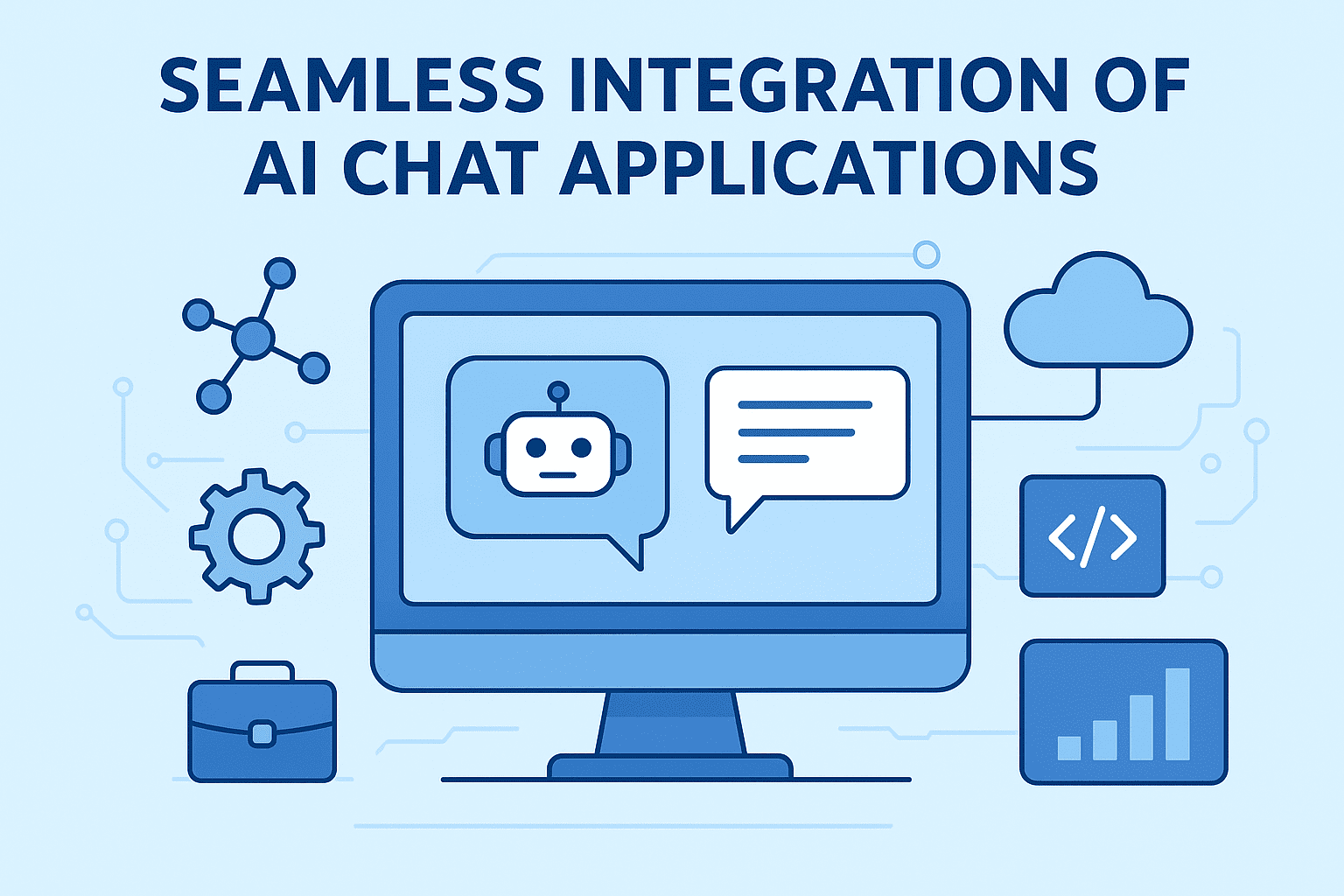 SEAMLESS INTEGRATION OF AI CHAT APPLICATIONS

</>